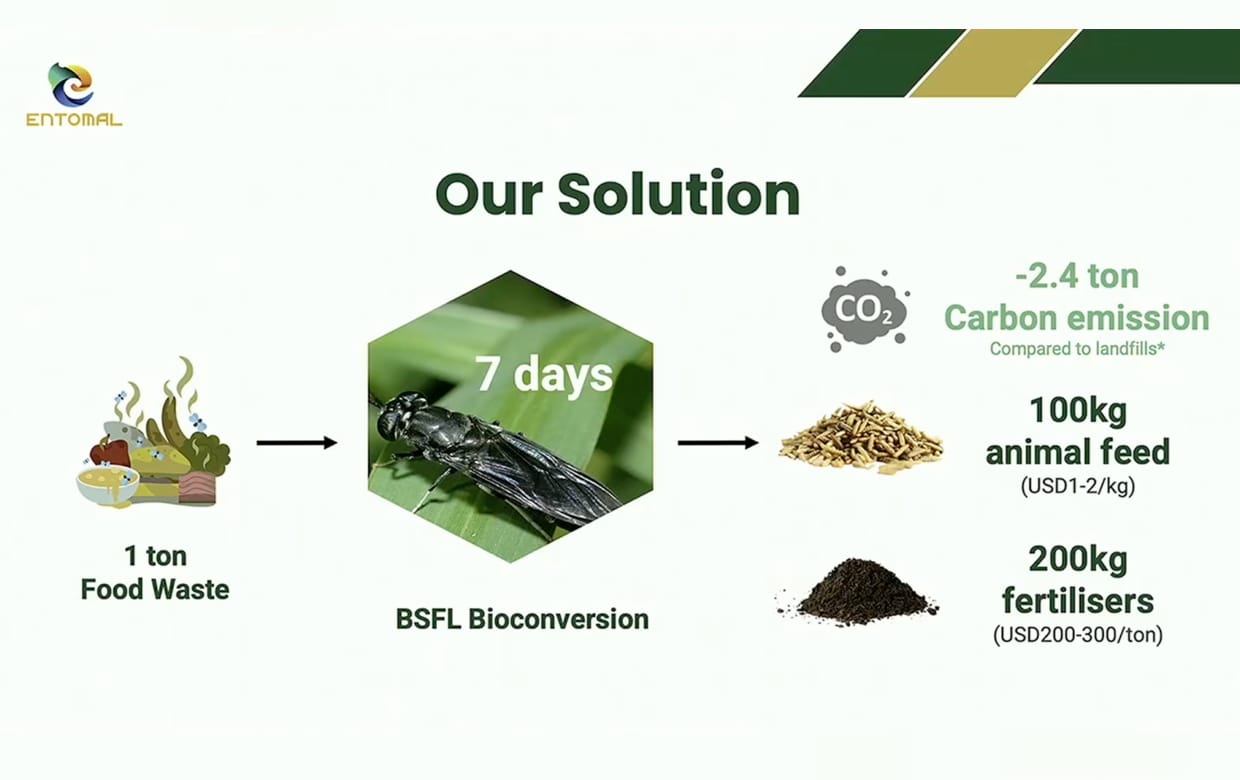 ENTOMAL

Our Solution

1 ton
Food Waste

7 days

BSFL Bioconversion

$CO_2$

-2.4 ton
Carbon emission
Compared to landfills*

100kg
animal feed
(USD1-2/kg)

200kg
fertilisers
(USD200-300/ton)